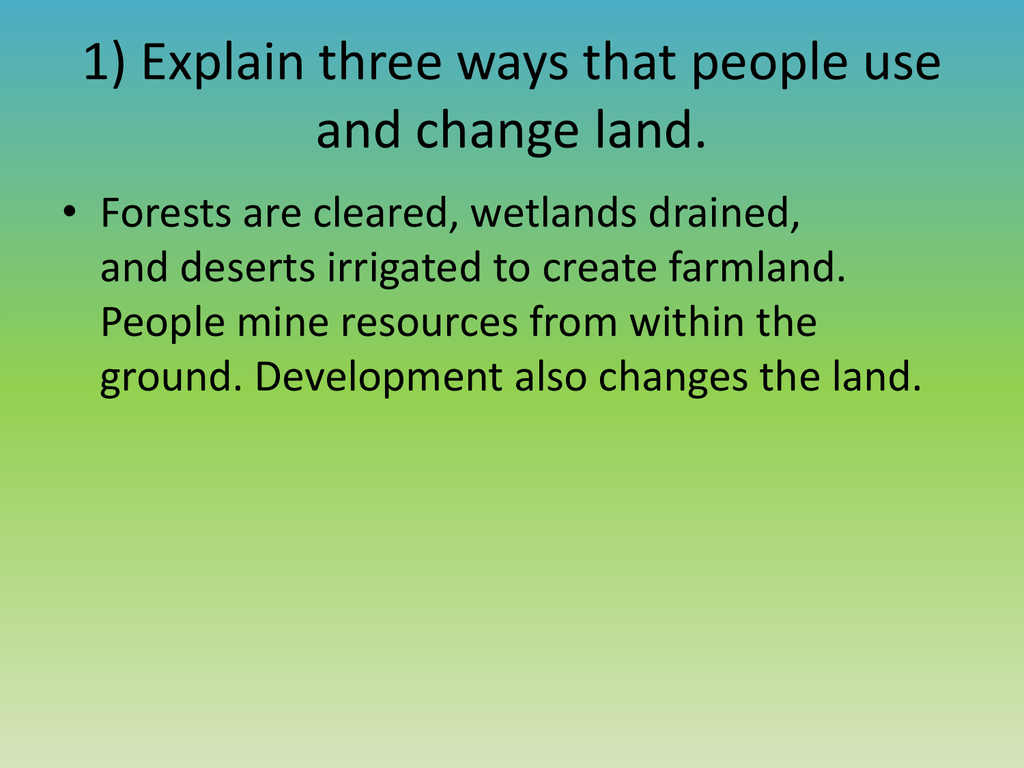 1) Explain three ways that people use and change land.

• Forests are cleared, wetlands drained, and deserts irrigated to create farmland. People mine resources from within the ground. Development also changes the land.